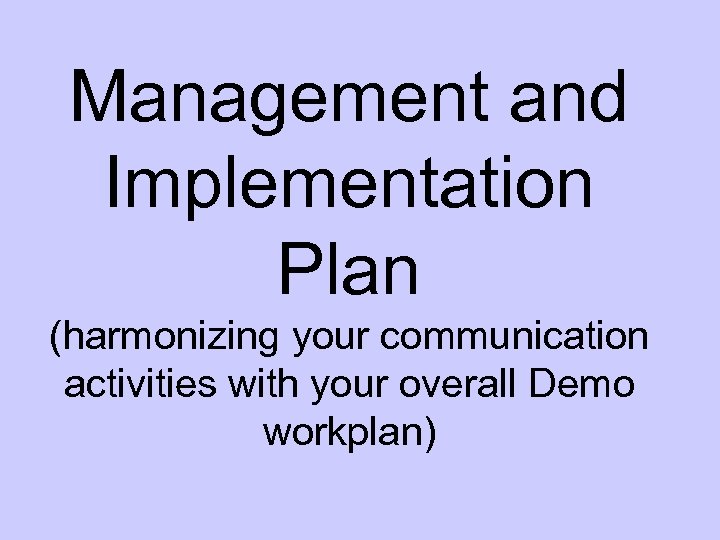 Management and Implementation Plan

(harmonizing your communication activities with your overall Demo workplan)